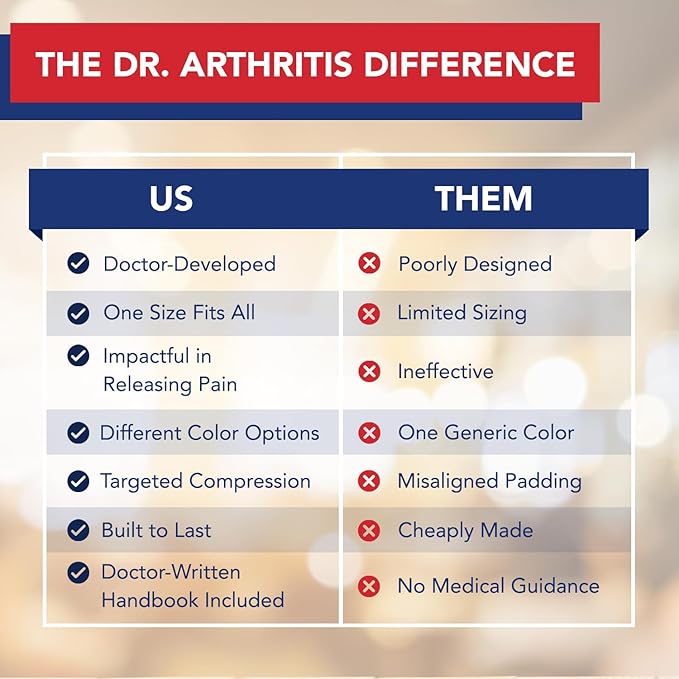 THE DR. ARTHRITIS DIFFERENCE

| US | THEM |
|---|---|
| Doctor-Developed | Poorly Designed |
| One Size Fits All | Limited Sizing |
| Impactful in Releasing Pain | Ineffective |
| Different Color Options | One Generic Color |
| Targeted Compression | Misaligned Padding |
| Built to Last | Cheaply Made |
| Doctor-Written Handbook Included | No Medical Guidance |